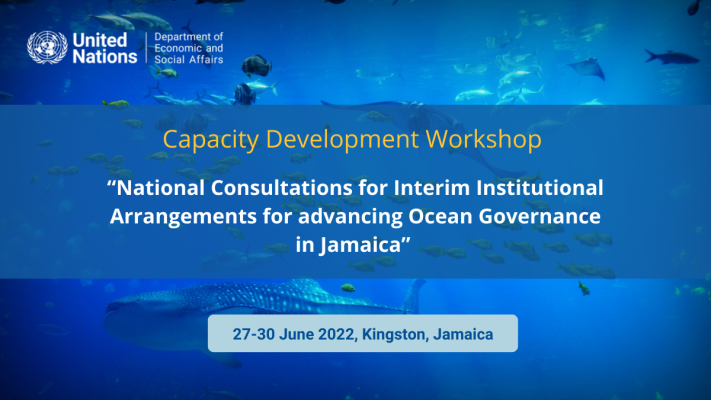 United Nations

Department of Economic and Social Affairs

Capacity Development Workshop

“National Consultations for Interim Institutional Arrangements for advancing Ocean Governance in Jamaica”

27-30 June 2022, Kingston, Jamaica